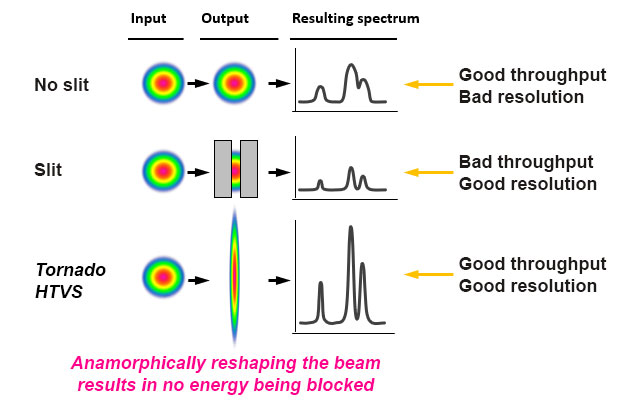 Input

Output

Resulting spectrum

No slit

Good throughput
Bad resolution

Slit

Bad throughput
Good resolution

Tornado HTVS

Good throughput
Good resolution

Anamorphically reshaping the beam results in no energy being blocked